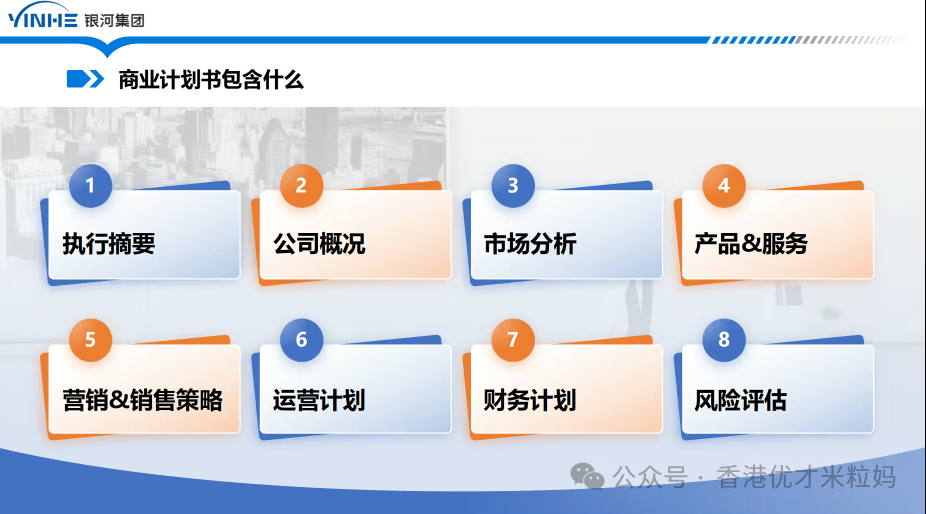 YINHE 银河集团

商业计划书包含什么

1
执行摘要

2
公司概况

3
市场分析

4
产品&服务

5
营销&销售策略

6
运营计划

7
财务计划

8
风险评估

公众号 · 香港优才米粒妈